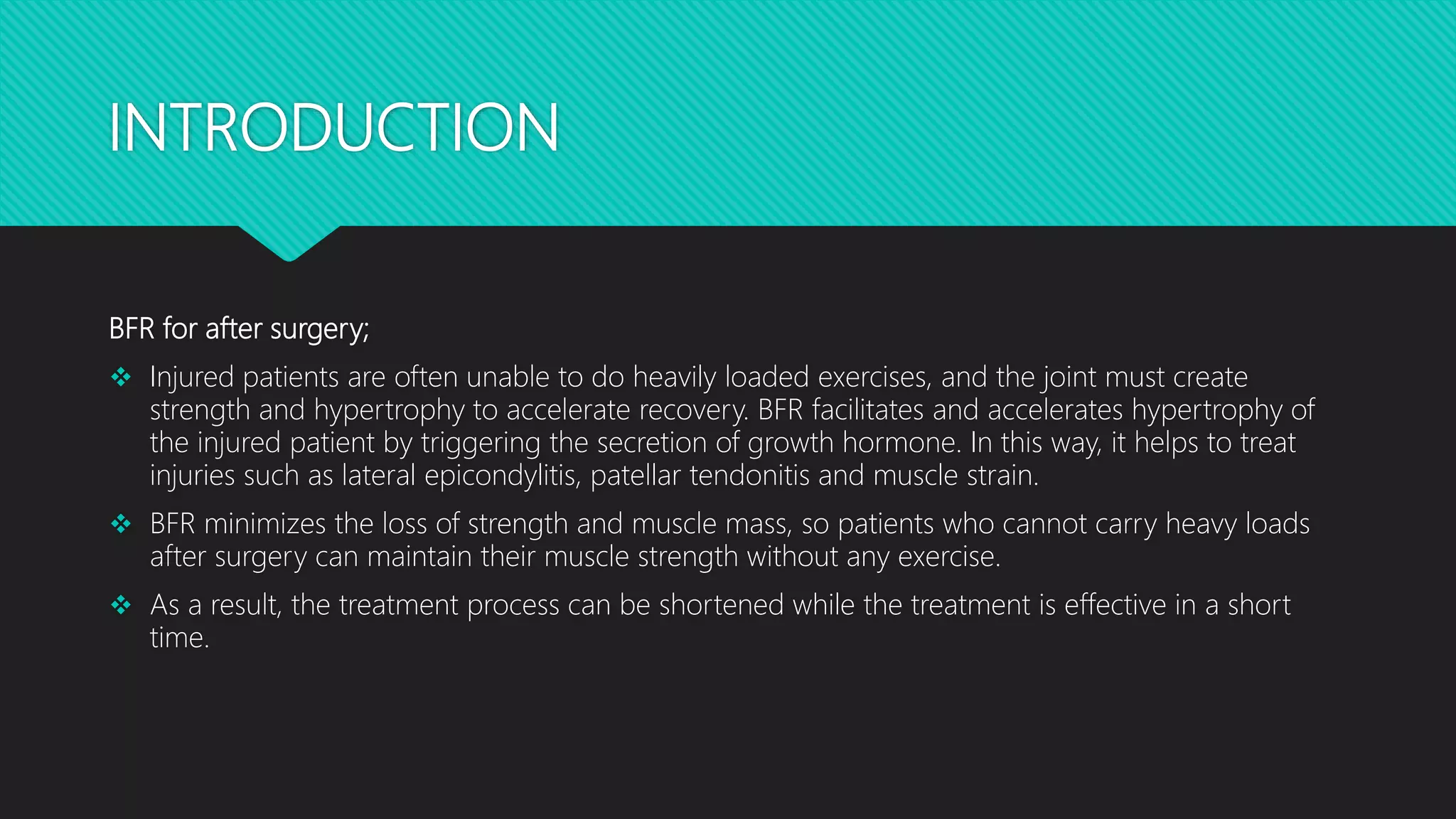 INTRODUCTION

BFR for after surgery;

❖ Injured patients are often unable to do heavily loaded exercises, and the joint must create strength and hypertrophy to accelerate recovery. BFR facilitates and accelerates hypertrophy of the injured patient by triggering the secretion of growth hormone. In this way, it helps to treat injuries such as lateral epicondylitis, patellar tendonitis and muscle strain.

❖ BFR minimizes the loss of strength and muscle mass, so patients who cannot carry heavy loads after surgery can maintain their muscle strength without any exercise.

❖ As a result, the treatment process can be shortened while the treatment is effective in a short time.